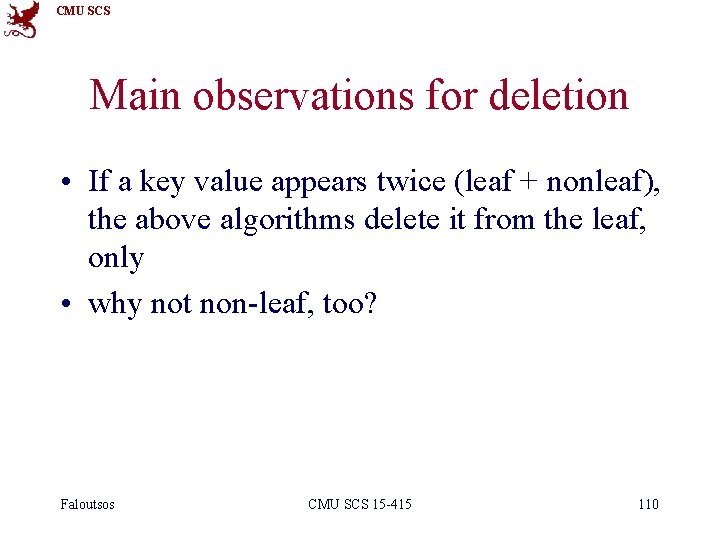 CMU SCS

Main observations for deletion

• If a key value appears twice (leaf + nonleaf), the above algorithms delete it from the leaf, only
• why not non-leaf, too?

Faloutsos
CMU SCS 15-415
110